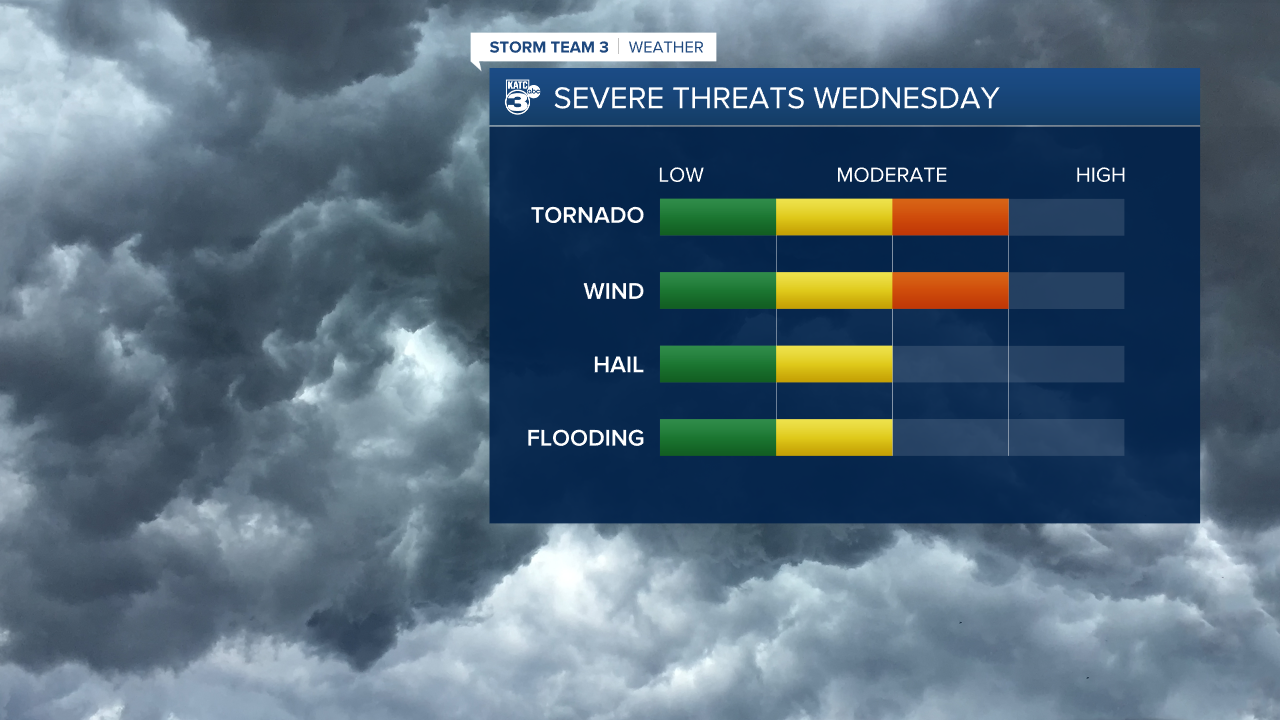 STORM TEAM 3 | WEATHER

KATC 3 abc

SEVERE THREATS WEDNESDAY

LOW MODERATE HIGH

TORNADO

WIND

HAIL

FLOODING